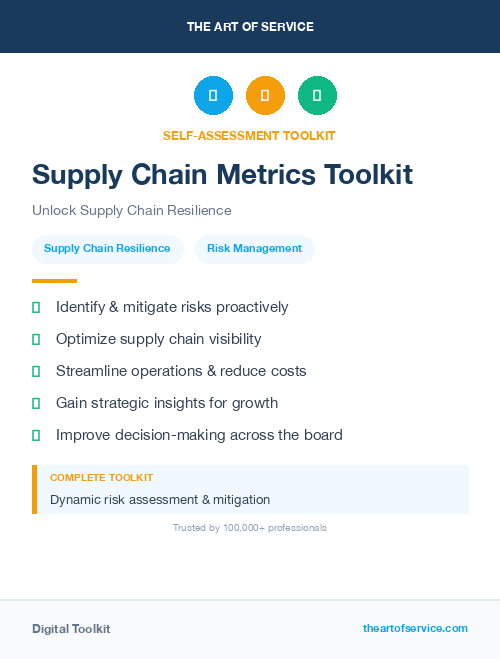 THE ART OF SERVICE

SELF-ASSESSMENT TOOLKIT

Supply Chain Metrics Toolkit

Unlock Supply Chain Resilience

Supply Chain Resilience

Risk Management

Identify & mitigate risks proactively

Optimize supply chain visibility

Streamline operations & reduce costs

Gain strategic insights for growth

Improve decision-making across the board

COMPLETE TOOLKIT

Dynamic risk assessment & mitigation

Trusted by 100,000+ professionals

Digital Toolkit

theartofservice.com